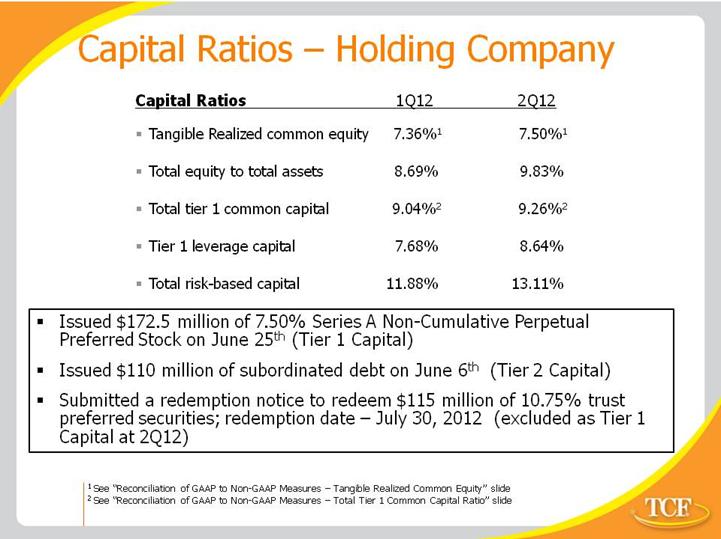 Capital Ratios – Holding Company

| Capital Ratios | 1Q12 | 2Q12 |
|---|---|---|
| ▪ Tangible Realized common equity | 7.36%$^1$ | 7.50%$^1$ |
| ▪ Total equity to total assets | 8.69% | 9.83% |
| ▪ Total tier 1 common capital | 9.04%$^2$ | 9.26%$^2$ |
| ▪ Tier 1 leverage capital | 7.68% | 8.64% |
| ▪ Total risk-based capital | 11.88% | 13.11% |

▪ Issued \$172.5 million of 7.50% Series A Non-Cumulative Perpetual Preferred Stock on June 25$^{th}$ (Tier 1 Capital)

▪ Issued \$110 million of subordinated debt on June 6$^{th}$ (Tier 2 Capital)

▪ Submitted a redemption notice to redeem \$115 million of 10.75% trust preferred securities; redemption date – July 30, 2012 (excluded as Tier 1 Capital at 2Q12)

$^1$ See "Reconciliation of GAAP to Non-GAAP Measures – Tangible Realized Common Equity" slide
$^2$ See "Reconciliation of GAAP to Non-GAAP Measures – Total Tier 1 Common Capital Ratio" slide

TCF